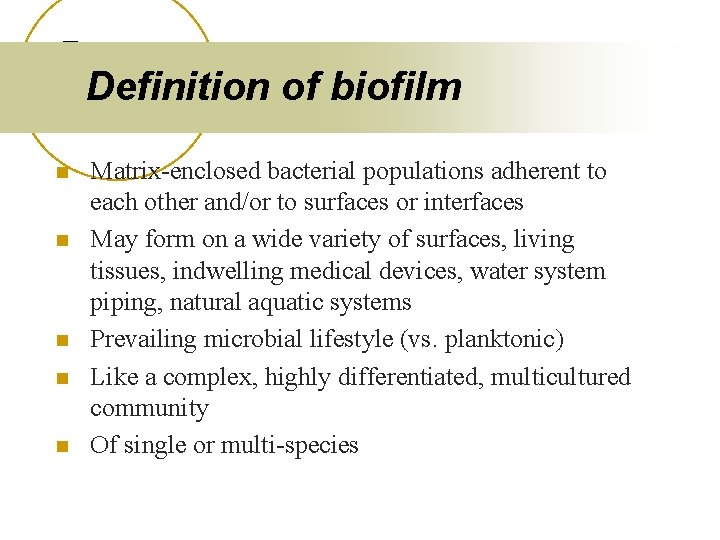 Definition of biofilm

- Matrix-enclosed bacterial populations adherent to each other and/or to surfaces or interfaces
- May form on a wide variety of surfaces, living tissues, indwelling medical devices, water system piping, natural aquatic systems
- Prevailing microbial lifestyle (vs. planktonic)
- Like a complex, highly differentiated, multicultured community
- Of single or multi-species